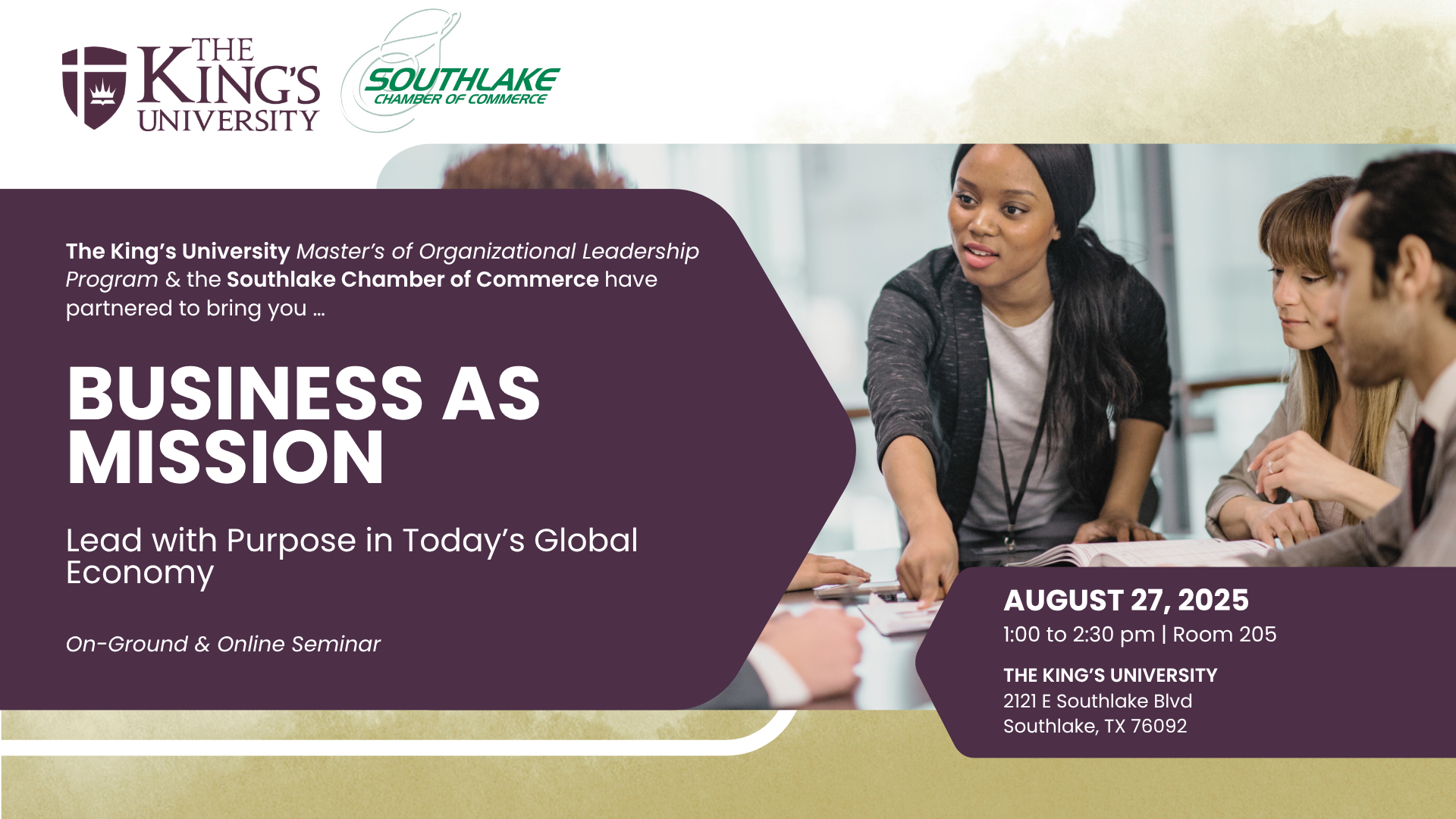 THE KING'S UNIVERSITY

SOUTHLAKE CHAMBER OF COMMERCE

The King's University Master's of Organizational Leadership Program & the Southlake Chamber of Commerce have partnered to bring you ...

BUSINESS AS MISSION

Lead with Purpose in Today's Global Economy

On-Ground & Online Seminar

AUGUST 27, 2025
1:00 to 2:30 pm | Room 205

THE KING'S UNIVERSITY
2121 E Southlake Blvd
Southlake, TX 76092